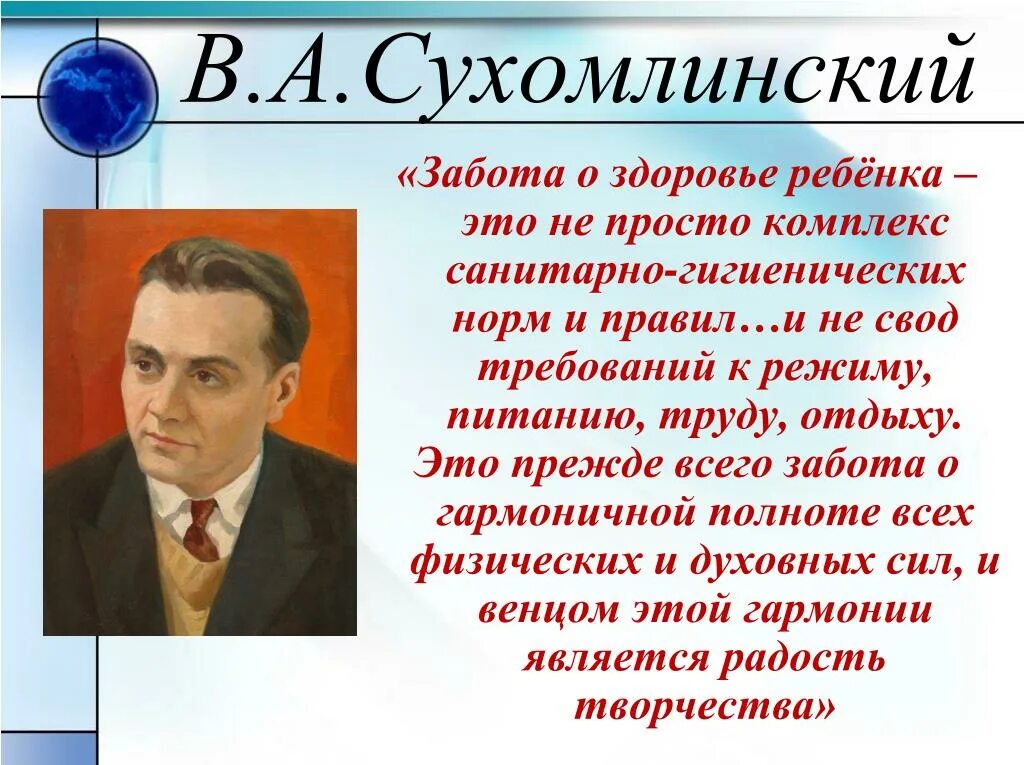 В.А.Сухомлинский

«Забота о здоровье ребёнка – это не просто комплекс санитарно-гигиенических норм и правил…и не свод требований к режиму, питанию, труду, отдыху. Это прежде всего забота о гармоничной полноте всех физических и духовных сил, и венцом этой гармонии является радость творчества»